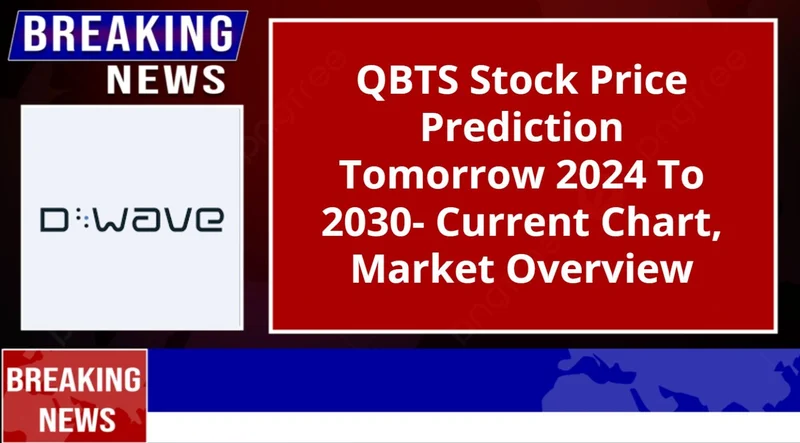 BREAKING NEWS

D:wave

QBTS Stock Price Prediction Tomorrow 2024 To 2030- Current Chart, Market Overview

BREAKING NEWS